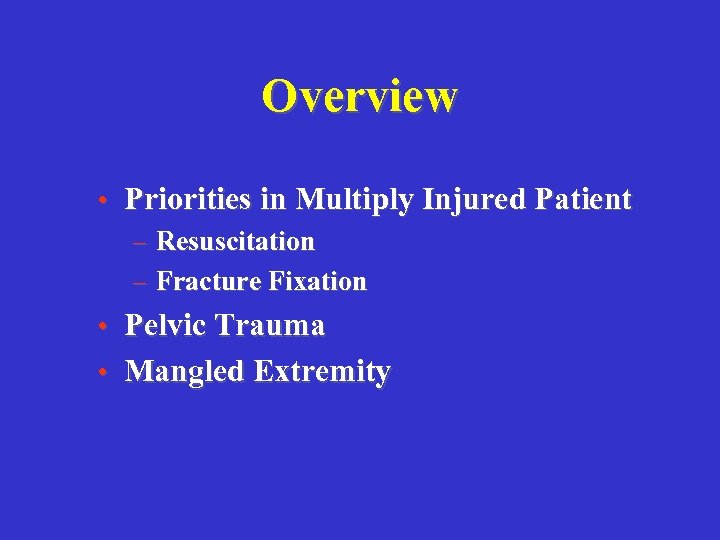 Overview

• Priorities in Multiply Injured Patient
  – Resuscitation
  – Fracture Fixation
• Pelvic Trauma
• Mangled Extremity